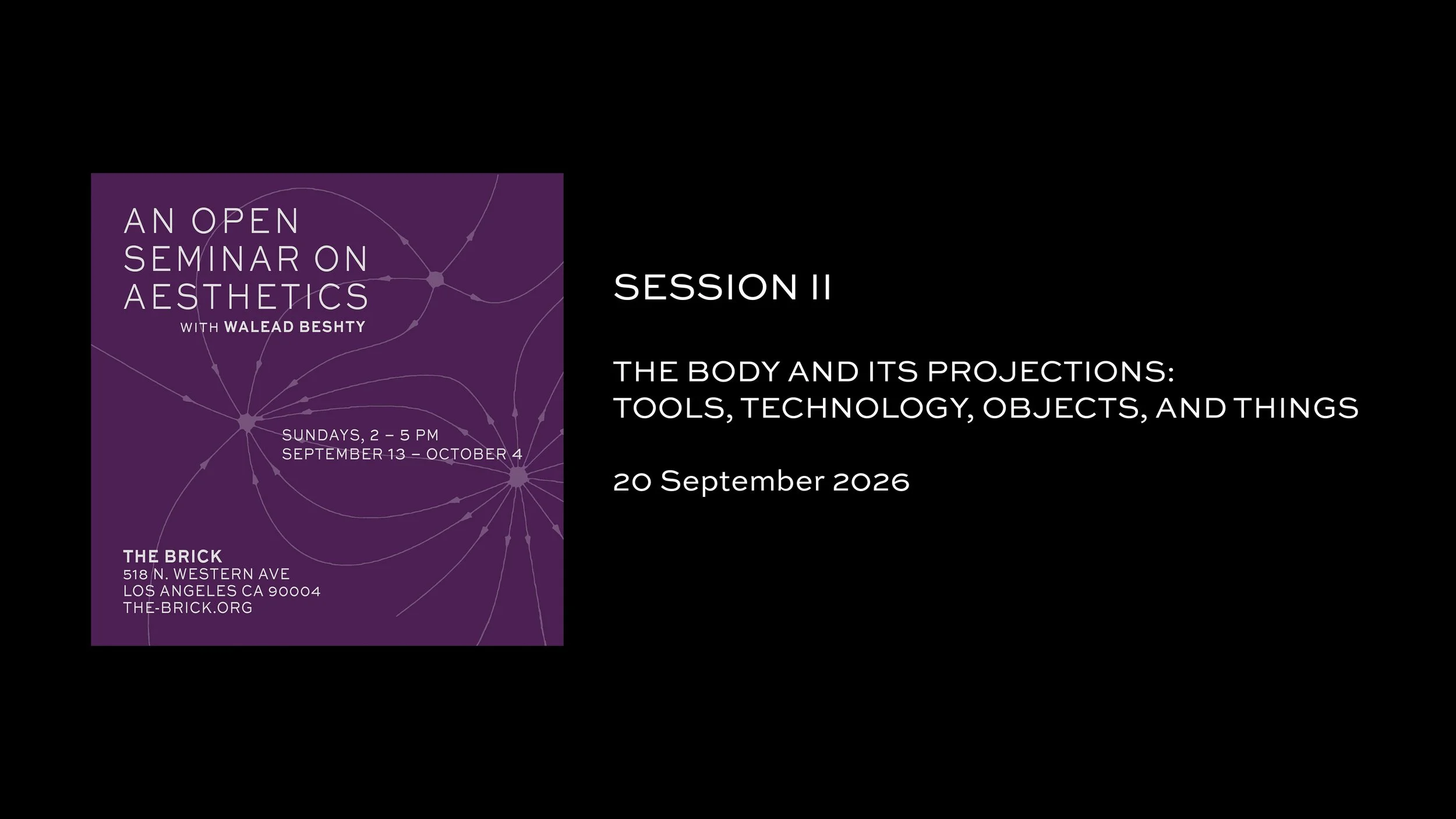 AN OPEN SEMINAR ON AESTHETICS
WITH WALEAD BESHTY

SUNDAYS, 2 – 5 PM
SEPTEMBER 13 – OCTOBER 4

THE BRICK
518 N. WESTERN AVE
LOS ANGELES CA 90004
THE-BRICK.ORG

SESSION II

THE BODY AND ITS PROJECTIONS:
TOOLS, TECHNOLOGY, OBJECTS, AND THINGS

20 September 2026